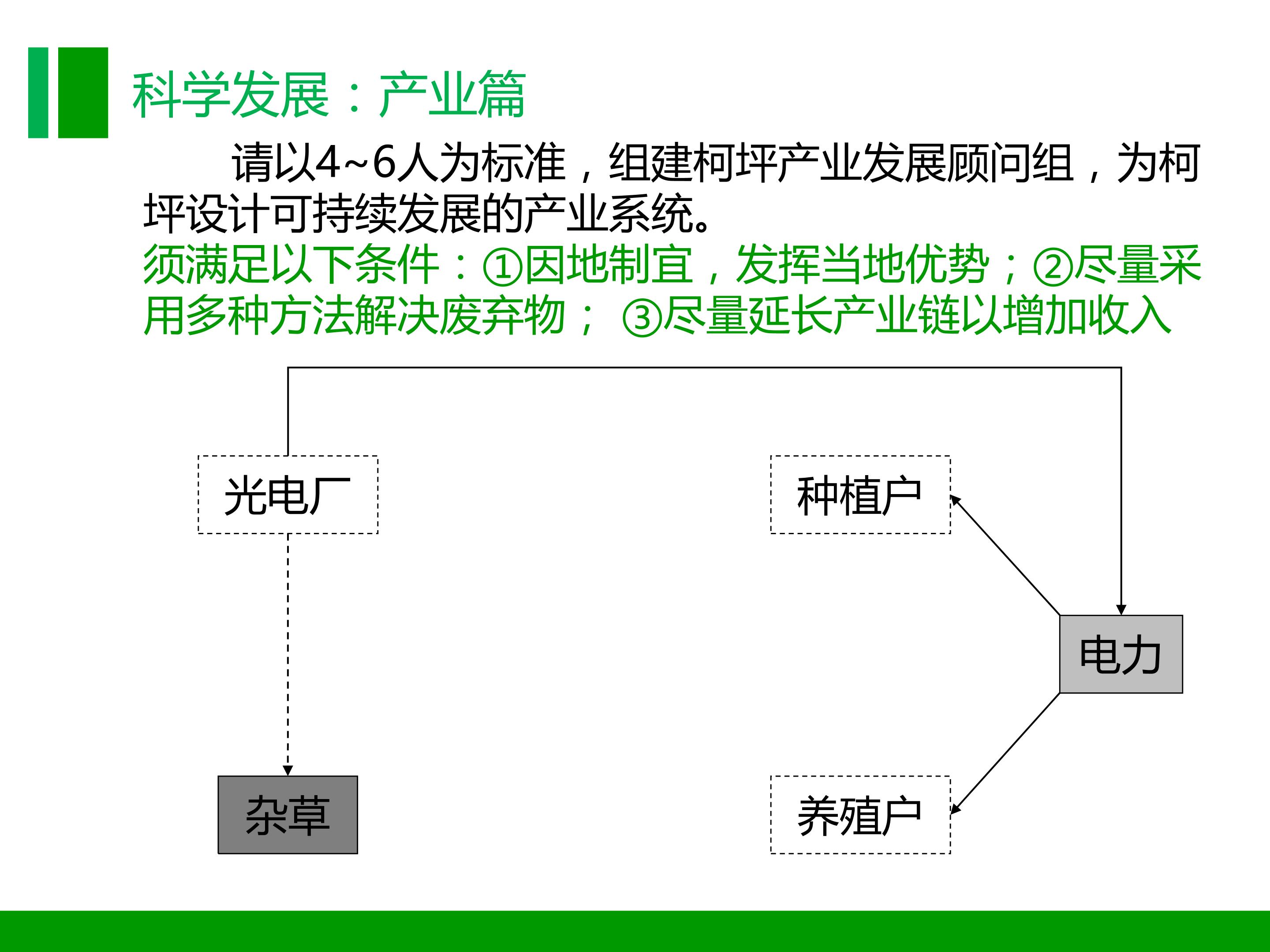 科学发展：产业篇

请以4~6人为标准，组建柯坪产业发展顾问组，为柯坪设计可持续发展的产业系统。

须满足以下条件：①因地制宜，发挥当地优势；②尽量采用多种方法解决废弃物；③尽量延长产业链以增加收入

光电厂

种植户

电力

杂草

养殖户